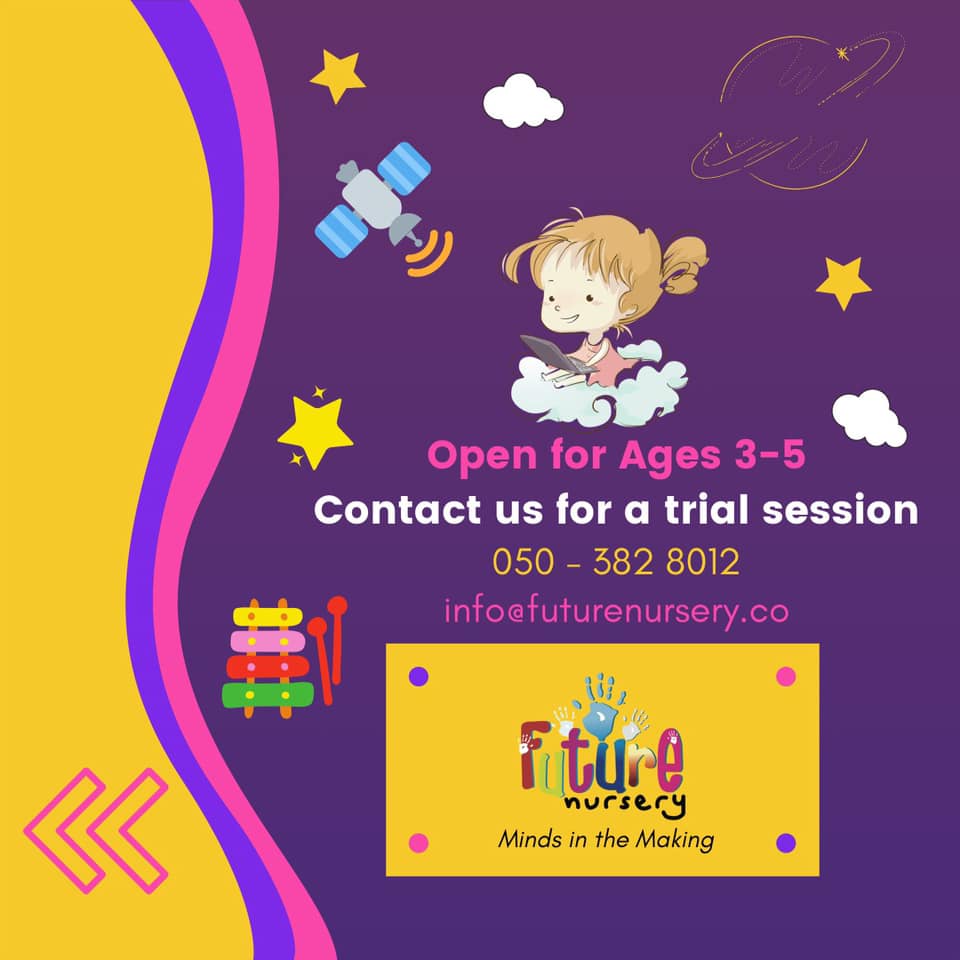 Open for Ages 3-5
Contact us for a trial session
050 - 382 8012
info@futurenursery.co

Future
nursery
Minds in the Making